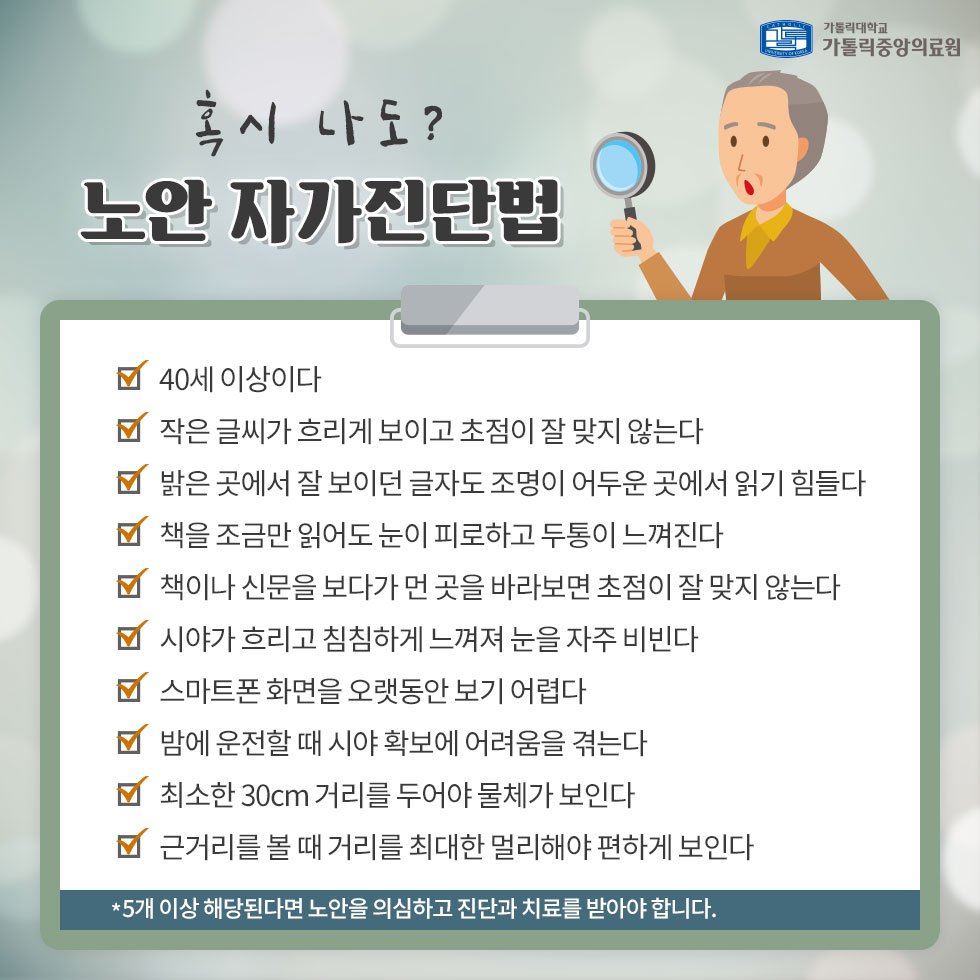 가톨릭대학교
가톨릭중앙의료원

혹시 나도?
노안 자가진단법

40세 이상이다
작은 글씨가 흐리게 보이고 초점이 잘 맞지 않는다
밝은 곳에서 잘 보이던 글자도 조명이 어두운 곳에서 읽기 힘들다
책을 조금만 읽어도 눈이 피로하고 두통이 느껴진다
책이나 신문을 보다가 먼 곳을 바라보면 초점이 잘 맞지 않는다
시야가 흐리고 침침하게 느껴져 눈을 자주 비빈다
스마트폰 화면을 오랫동안 보기 어렵다
밤에 운전할 때 시야 확보에 어려움을 겪는다
최소한 30cm 거리를 두어야 물체가 보인다
근거리를 볼 때 거리를 최대한 멀리해야 편하게 보인다

*5개 이상 해당된다면 노안을 의심하고 진단과 치료를 받아야 합니다.